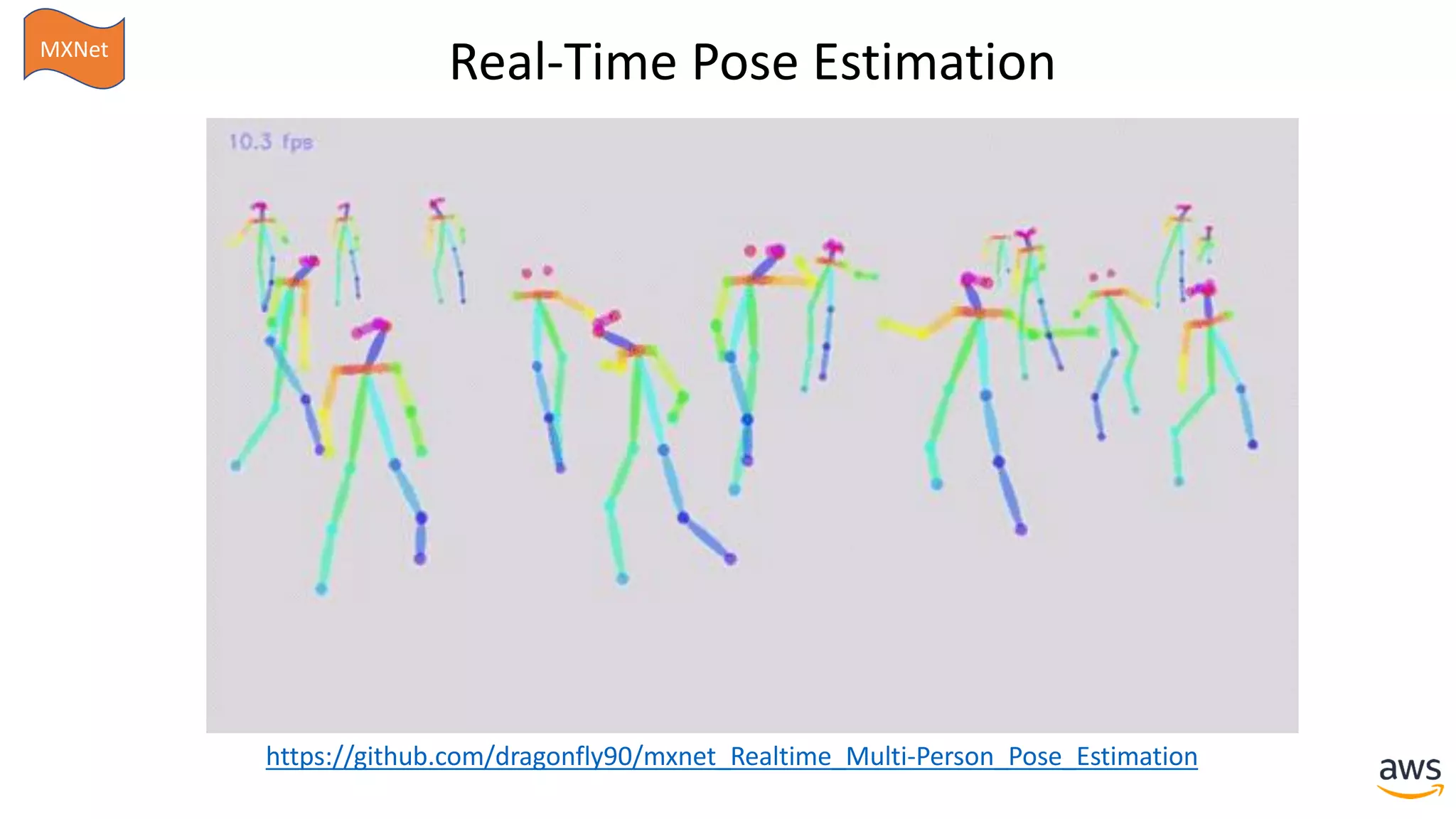 MXNet

Real-Time Pose Estimation

10.3 fps

https://github.com/dragonfly90/mxnet_Realtime_Multi-Person_Pose_Estimation

aws